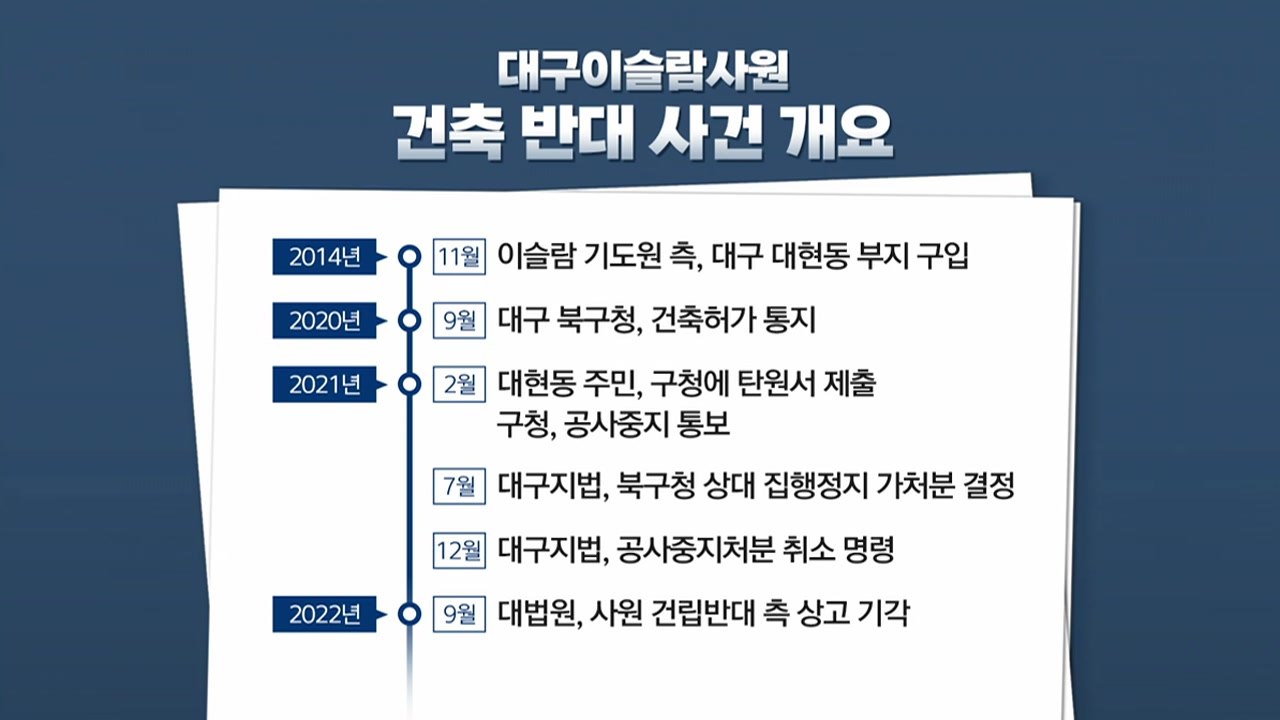 대구이슬람사원
건축 반대 사건 개요

2014년 11월 이슬람 기도원 측, 대구 대현동 부지 구입

2020년 9월 대구 북구청, 건축허가 통지

2021년 2월 대현동 주민, 구청에 탄원서 제출
구청, 공사중지 통보

7월 대구지법, 북구청 상대 집행정지 가처분 결정

12월 대구지법, 공사중지처분 취소 명령

2022년 9월 대법원, 사원 건립반대 측 상고 기각